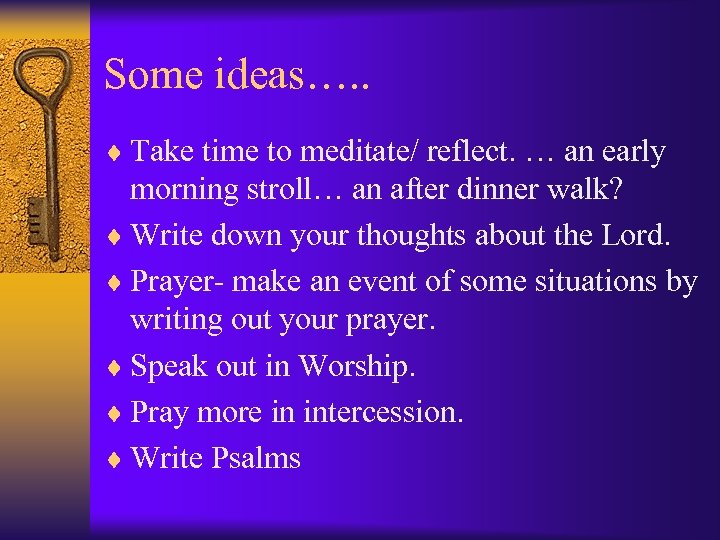 Some ideas…..

♦ Take time to meditate/ reflect. … an early morning stroll… an after dinner walk?
♦ Write down your thoughts about the Lord.
♦ Prayer- make an event of some situations by writing out your prayer.
♦ Speak out in Worship.
♦ Pray more in intercession.
♦ Write Psalms